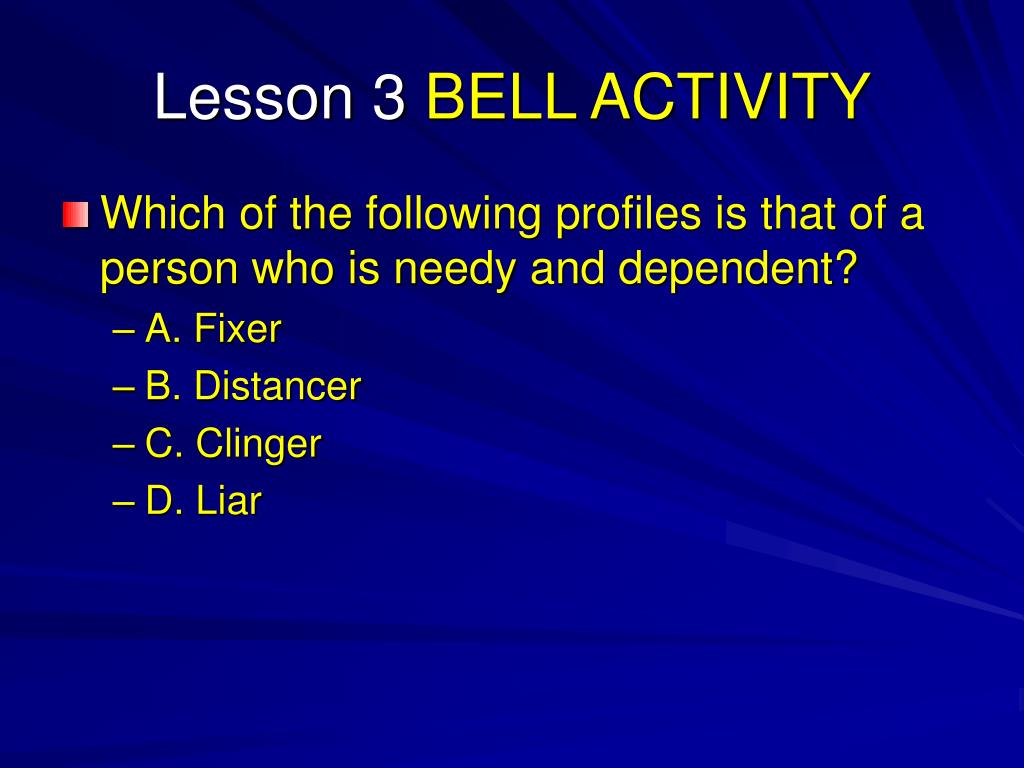 Lesson 3 BELL ACTIVITY

Which of the following profiles is that of a person who is needy and dependent?

– A. Fixer
– B. Distancer
– C. Clinger
– D. Liar